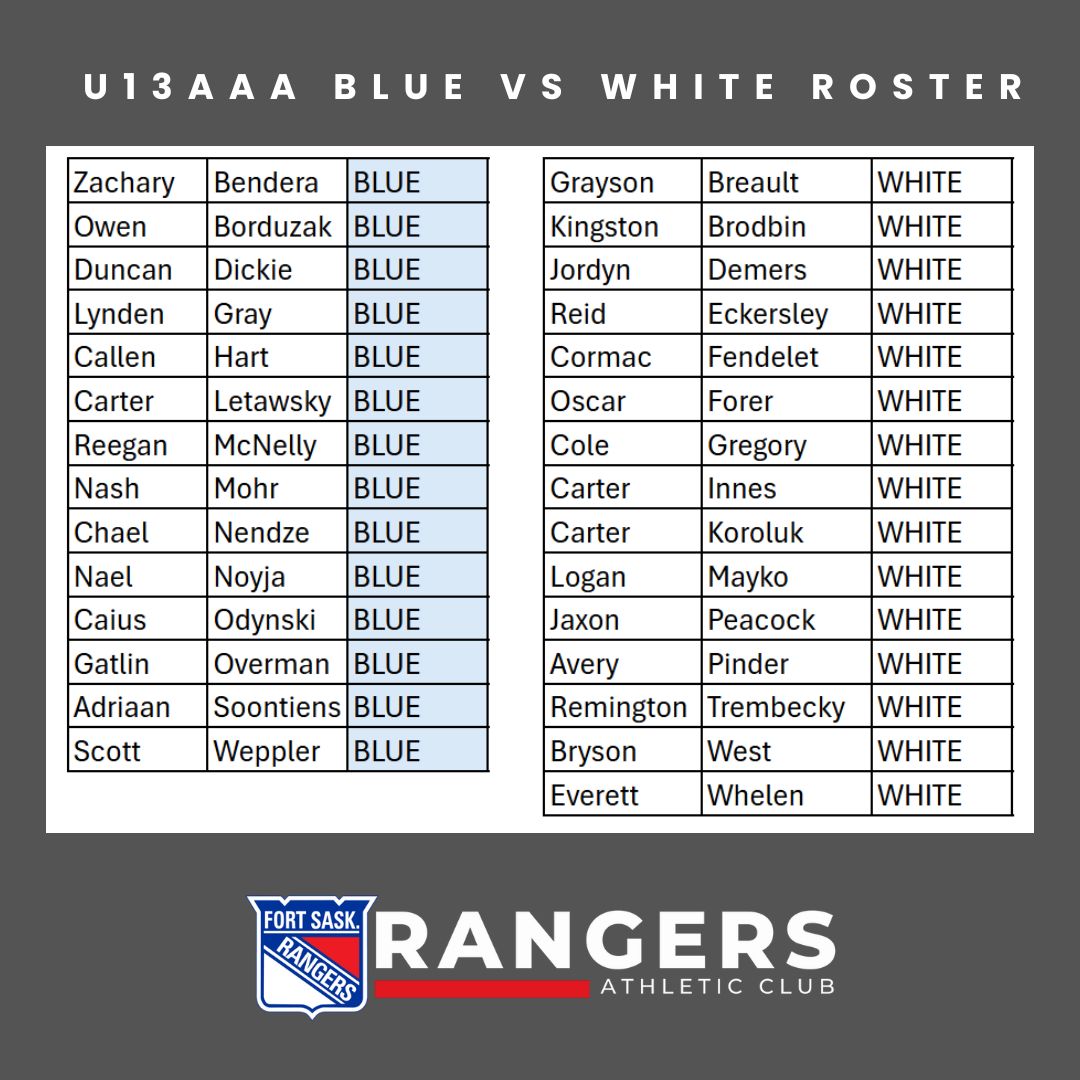 U13AAA BLUE VS WHITE ROSTER

| Zachary | Bendera | BLUE |
|---|---|---|
| Owen | Borduzak | BLUE |
| Duncan | Dickie | BLUE |
| Lynden | Gray | BLUE |
| Callen | Hart | BLUE |
| Carter | Letawsky | BLUE |
| Reegan | McNelly | BLUE |
| Nash | Mohr | BLUE |
| Chael | Nendze | BLUE |
| Nael | Noyja | BLUE |
| Caius | Odynski | BLUE |
| Gatlin | Overman | BLUE |
| Adriaan | Soontiens | BLUE |
| Scott | Weppler | BLUE |

| Grayson | Breault | WHITE |
|---|---|---|
| Kingston | Brodbin | WHITE |
| Jordyn | Demers | WHITE |
| Reid | Eckersley | WHITE |
| Cormac | Fendelet | WHITE |
| Oscar | Forer | WHITE |
| Cole | Gregory | WHITE |
| Carter | Innes | WHITE |
| Carter | Koroluk | WHITE |
| Logan | Mayko | WHITE |
| Jaxon | Peacock | WHITE |
| Avery | Pinder | WHITE |
| Remington | Trembecky | WHITE |
| Bryson | West | WHITE |
| Everett | Whelen | WHITE |

FORT SASK. RANGERS

RANGERS
ATHLETIC CLUB